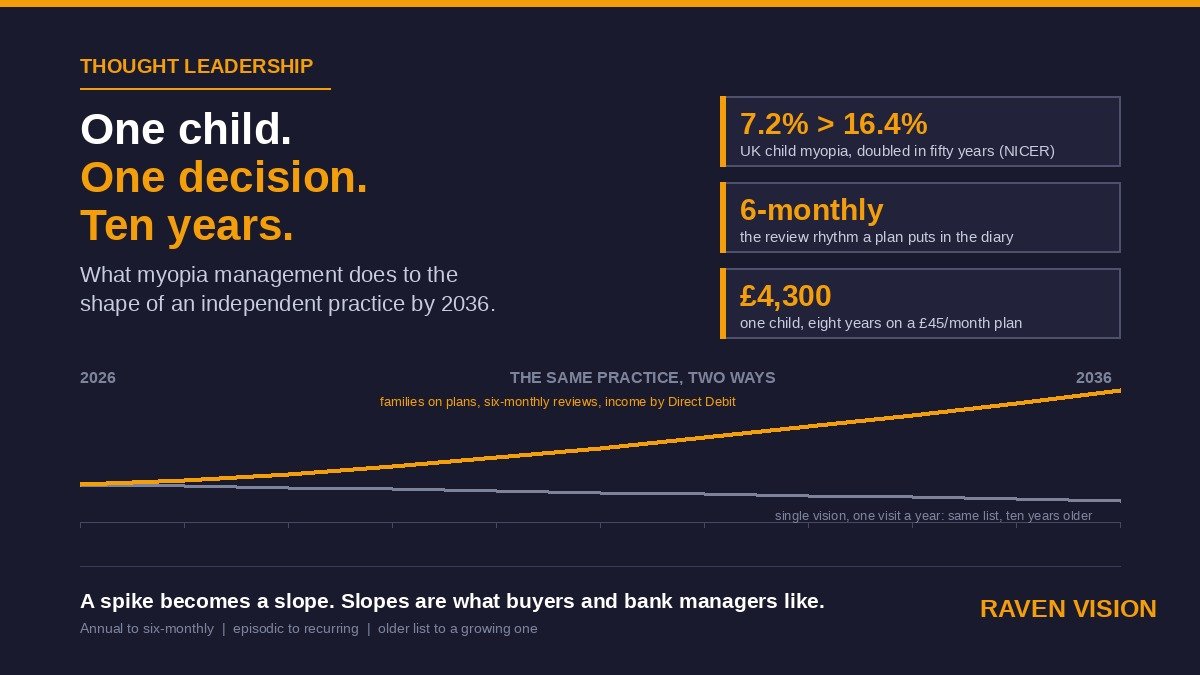 THOUGHT LEADERSHIP

One child.
One decision.
Ten years.

What myopia management does to the shape of an independent practice by 2036.

7.2% > 16.4%
UK child myopia, doubled in fifty years (NICER)

6-monthly
the review rhythm a plan puts in the diary

£4,300
one child, eight years on a £45/month plan

2026

THE SAME PRACTICE, TWO WAYS

2036

families on plans, six-monthly reviews, income by Direct Debit

single vision, one visit a year: same list, ten years older

A spike becomes a slope. Slopes are what buyers and bank managers like.

Annual to six-monthly | episodic to recurring | older list to a growing one

RAVEN VISION